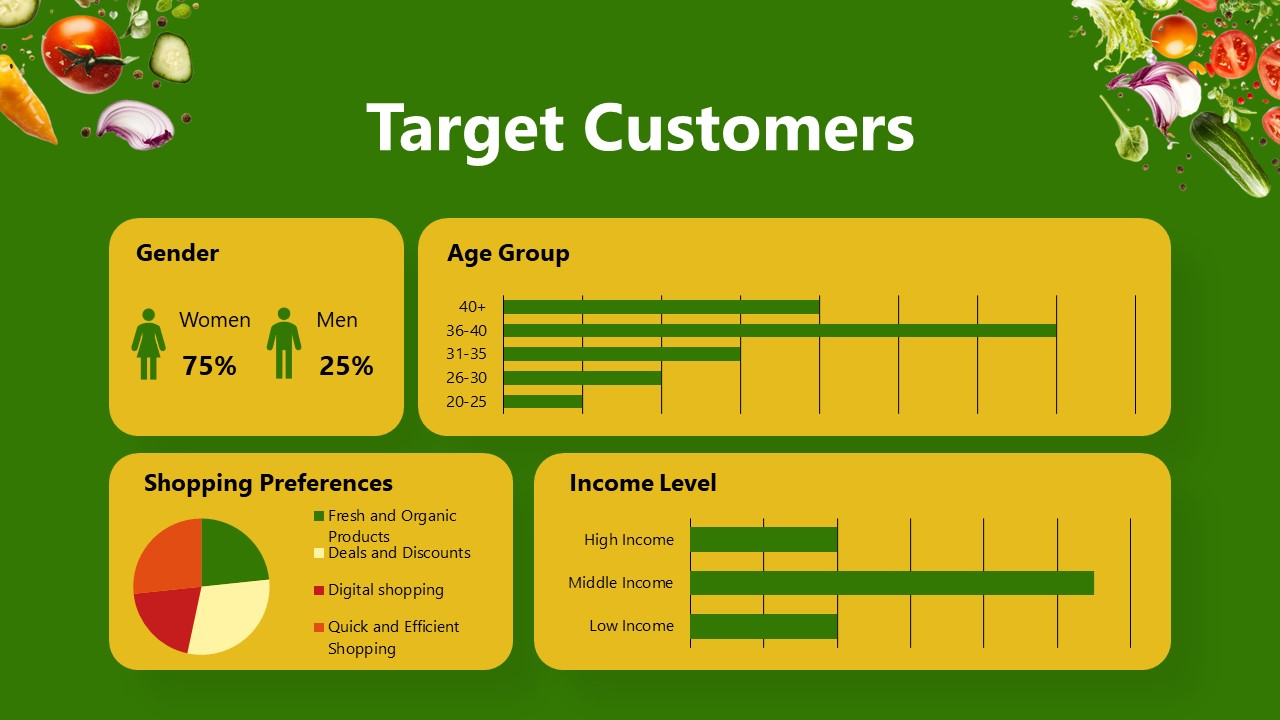 Target Customers

Gender

Women
75%

Men
25%

Age Group

40+
36-40
31-35
26-30
20-25

Shopping Preferences

Fresh and Organic Products
Deals and Discounts
Digital shopping
Quick and Efficient Shopping

Income Level

High Income
Middle Income
Low Income